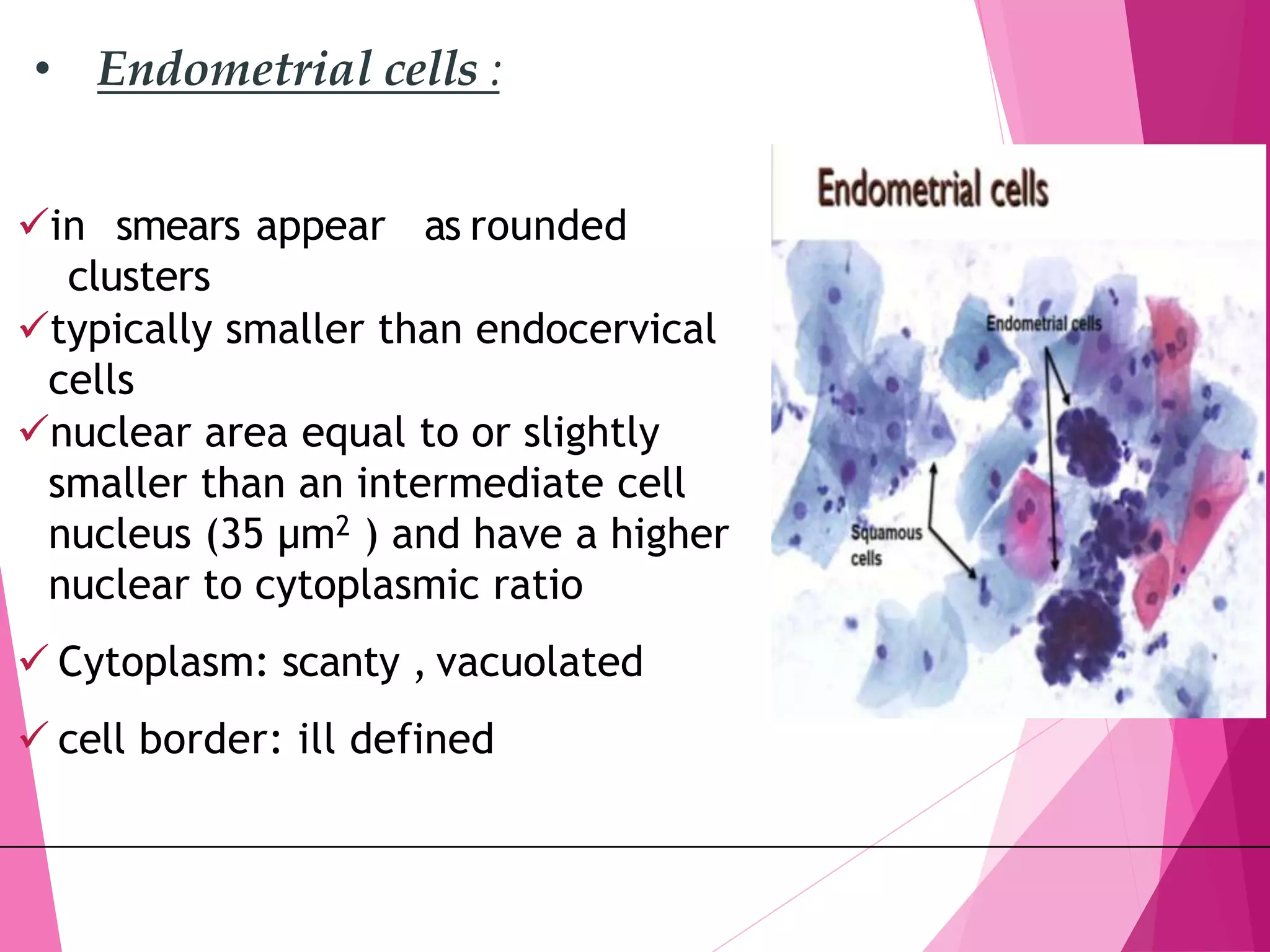 • Endometrial cells :

✓in smears appear as rounded clusters
✓typically smaller than endocervical cells
✓nuclear area equal to or slightly smaller than an intermediate cell nucleus (35 $\mu m^2$ ) and have a higher nuclear to cytoplasmic ratio
✓ Cytoplasm: scanty , vacuolated
✓ cell border: ill defined

Endometrial cells

Endometrial cells

Squamous cells